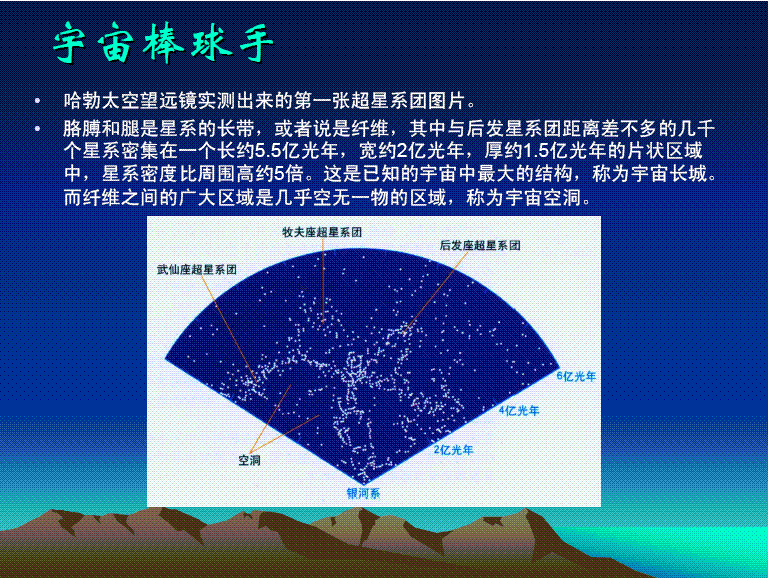 宇宙棒球手

• 哈勃太空望远镜实测出来的第一张超星系团图片。
• 胳膊和腿是星系的长带，或者说是纤维，其中与后发星系团距离差不多的几千个星系密集在一个长约5.5亿光年，宽约2亿光年，厚约1.5亿光年的片状区域中，星系密度比周围高约5倍。这是已知的宇宙中最大的结构，称为宇宙长城。而纤维之间的广大区域是几乎空无一物的区域，称为宇宙空洞。

牧夫座超星系团
后发座超星系团
武仙座超星系团
6亿光年
4亿光年
2亿光年
空洞
银河系